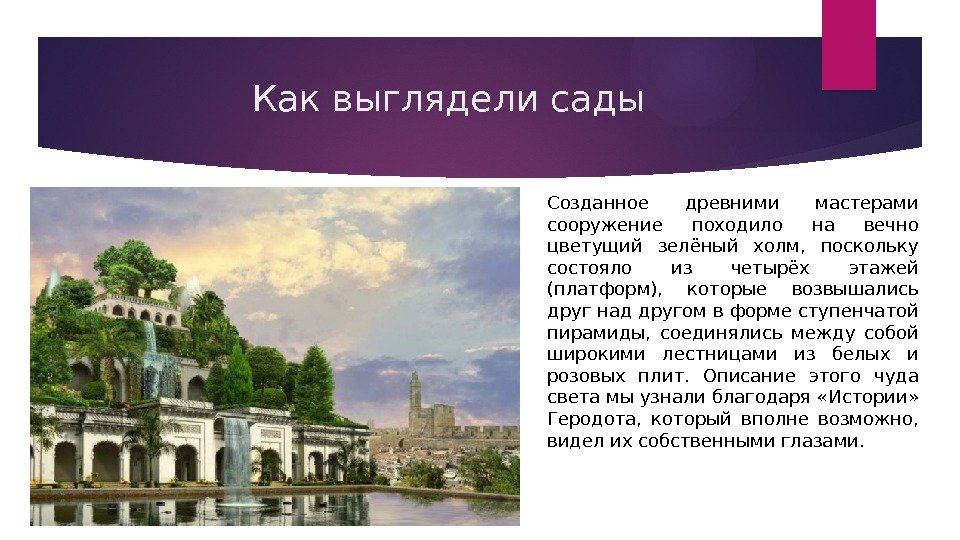 Как выглядели сады

Созданное древними мастерами сооружение походило на вечно цветущий зелёный холм, поскольку состояло из четырёх этажей (платформ), которые возвышались друг над другом в форме ступенчатой пирамиды, соединялись между собой широкими лестницами из белых и розовых плит. Описание этого чуда света мы узнали благодаря «Истории» Геродота, который вполне возможно, видел их собственными глазами.